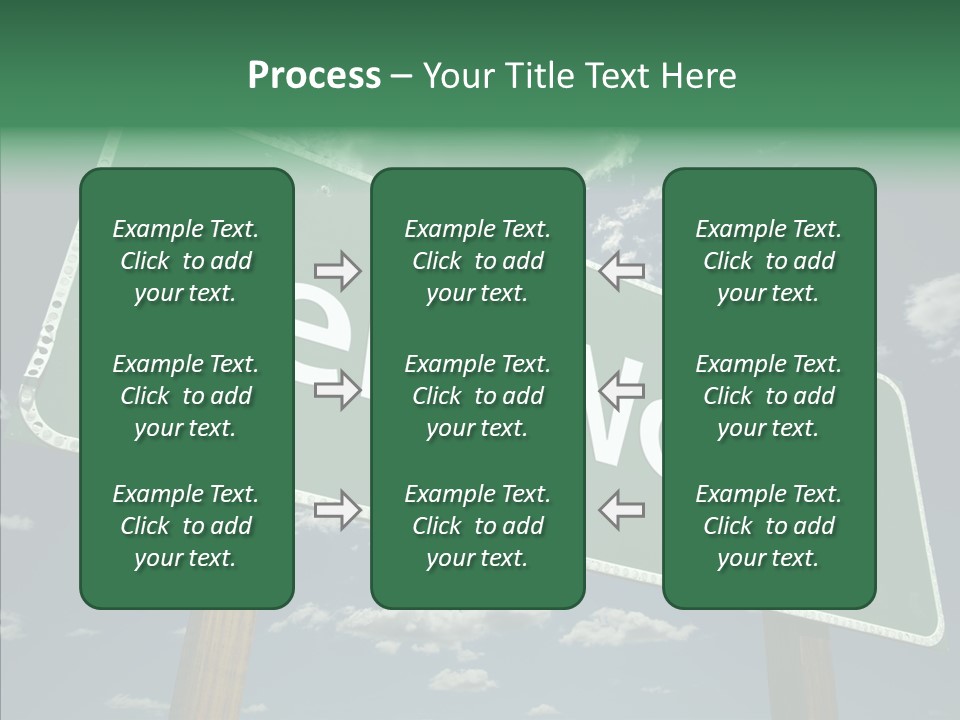 Process – Your Title Text Here

Example Text. Click to add your text.

Example Text. Click to add your text.

Example Text. Click to add your text.

Example Text. Click to add your text.

Example Text. Click to add your text.

Example Text. Click to add your text.

Example Text. Click to add your text.

Example Text. Click to add your text.

Example Text. Click to add your text.